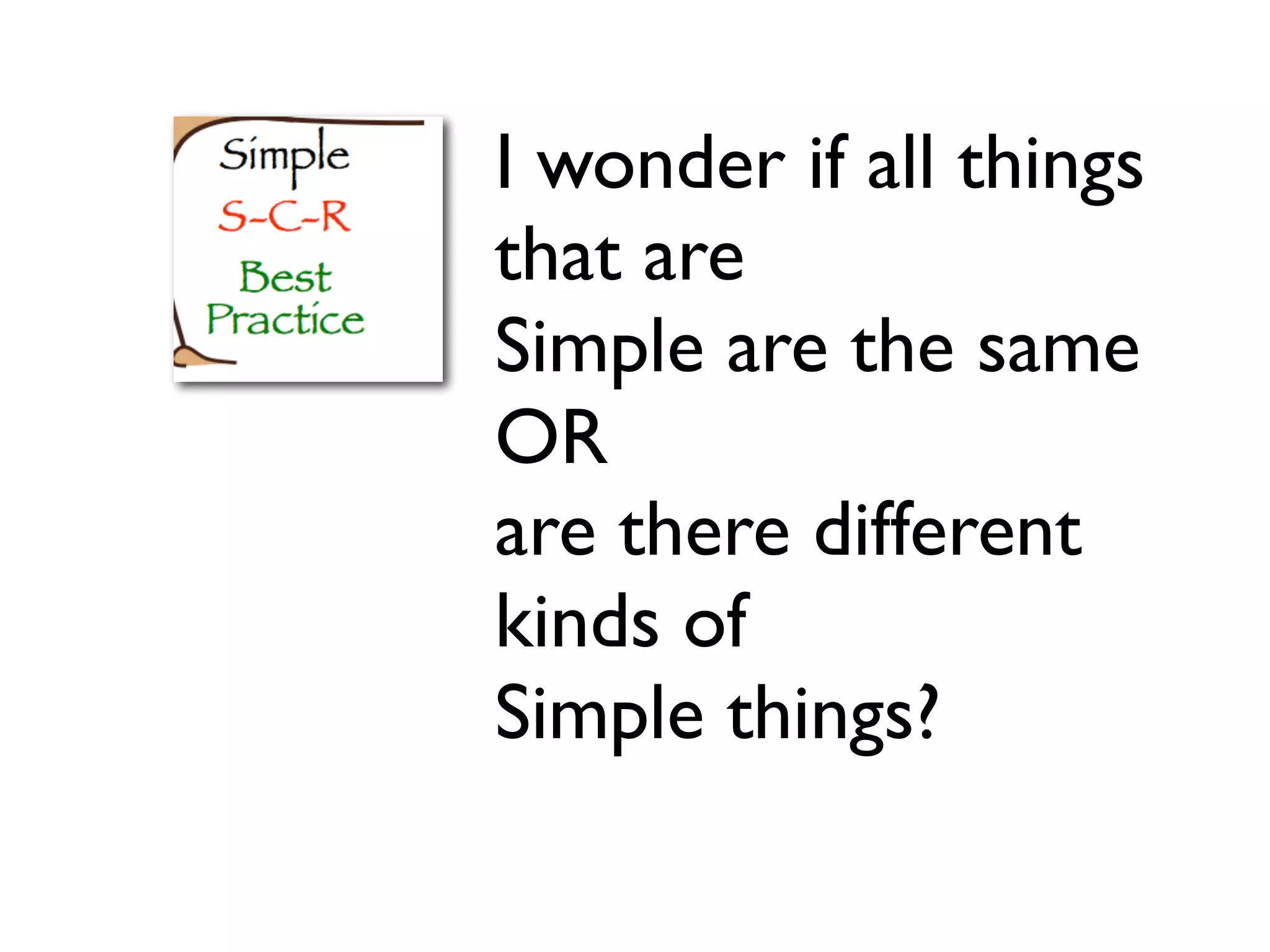 Simple
S-C-R
Best
Practice

I wonder if all things that are Simple are the same
OR
are there different kinds of Simple things?